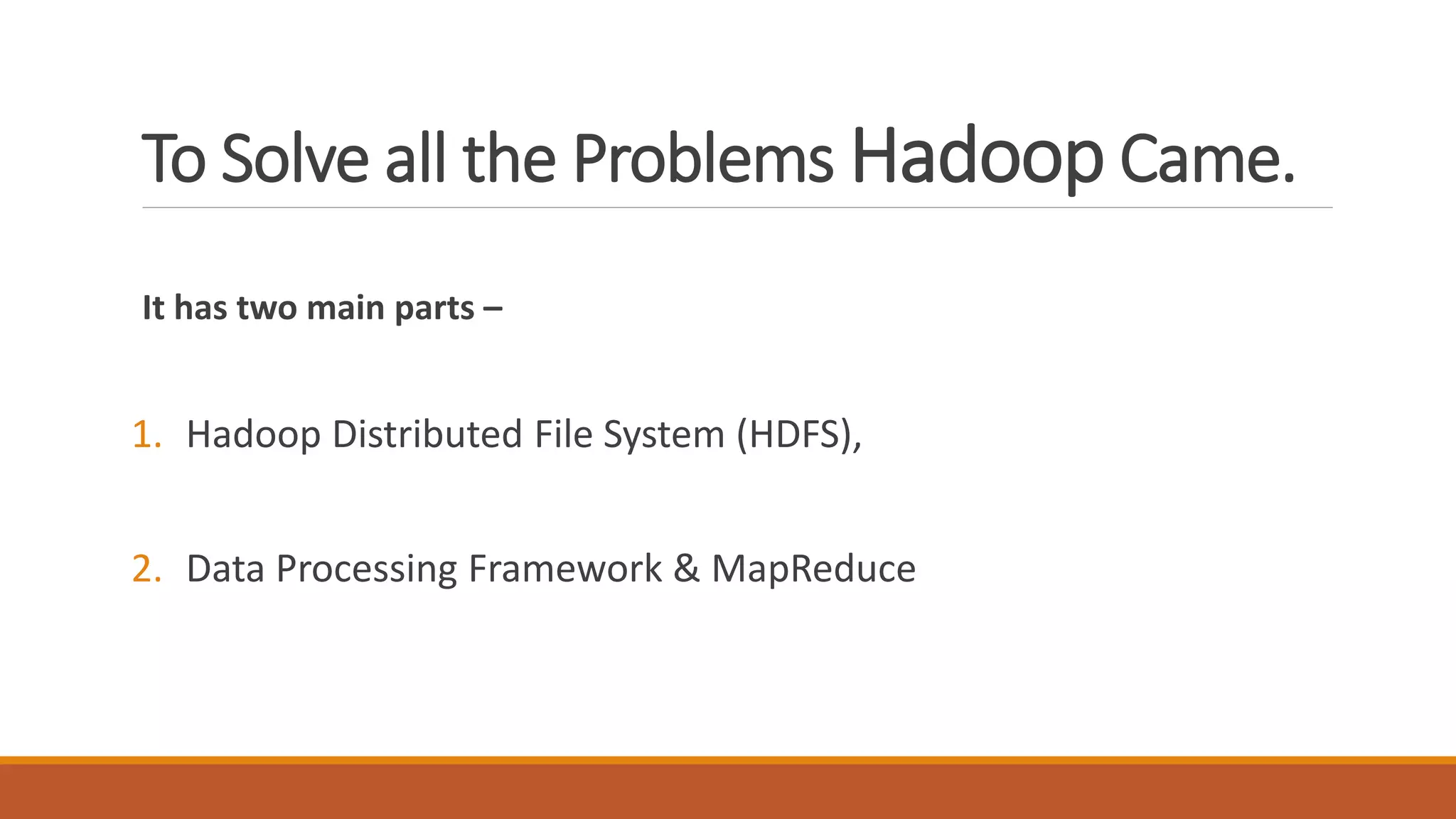 To Solve all the Problems Hadoop Came.

It has two main parts –

1. Hadoop Distributed File System (HDFS),

2. Data Processing Framework & MapReduce